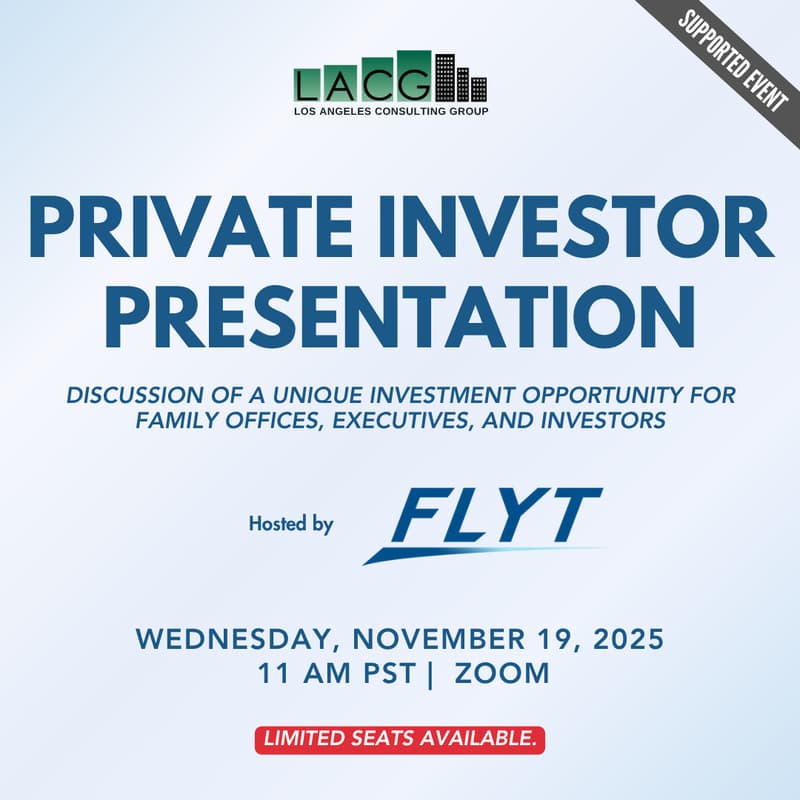 SUPPORTED EVENT

LACG
LOS ANGELES CONSULTING GROUP

PRIVATE INVESTOR PRESENTATION

DISCUSSION OF A UNIQUE INVESTMENT OPPORTUNITY FOR FAMILY OFFICES, EXECUTIVES, AND INVESTORS

Hosted by FLYT

WEDNESDAY, NOVEMBER 19, 2025
11 AM PST | ZOOM

LIMITED SEATS AVAILABLE.